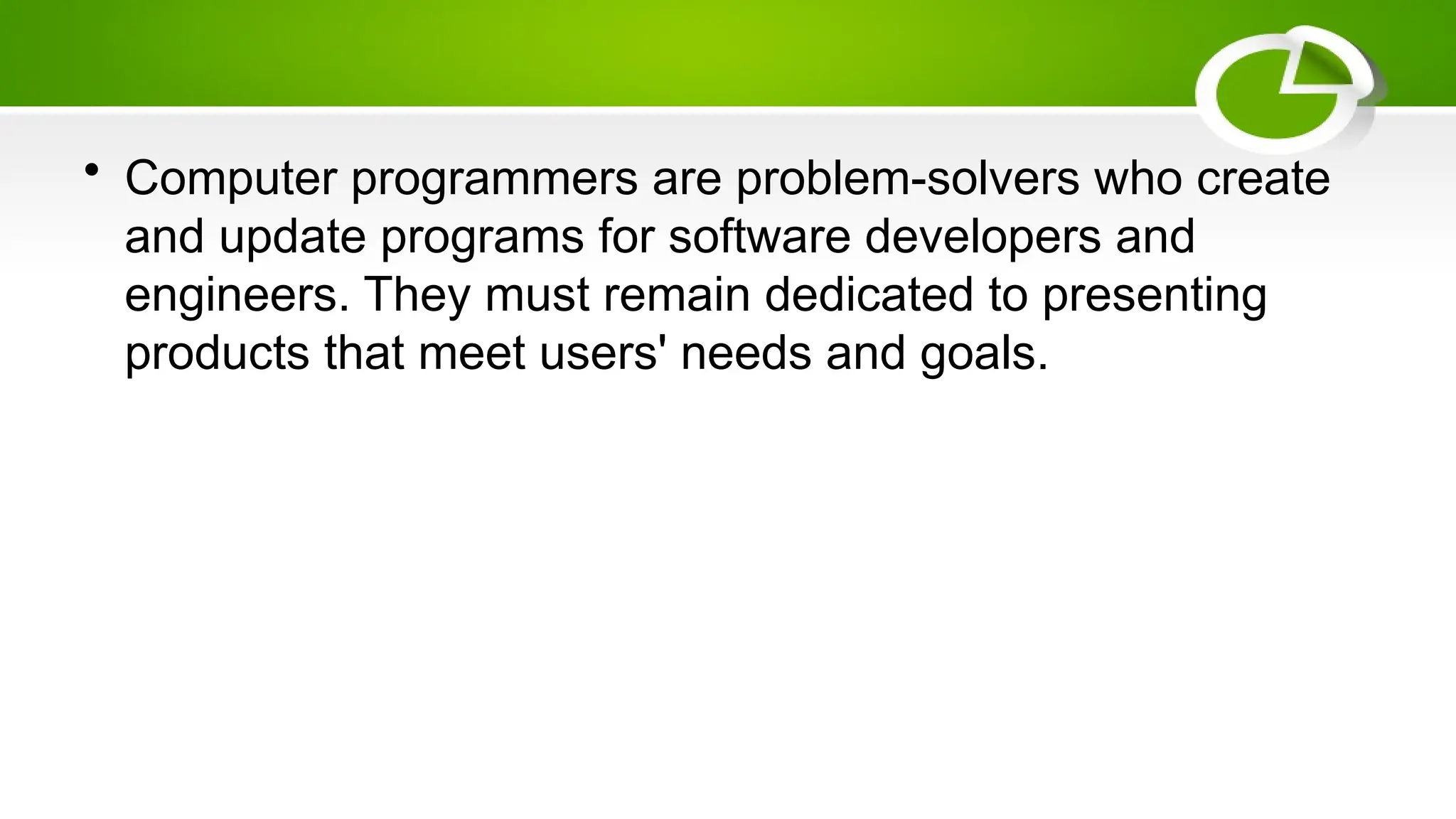 • Computer programmers are problem-solvers who create and update programs for software developers and engineers. They must remain dedicated to presenting products that meet users' needs and goals.